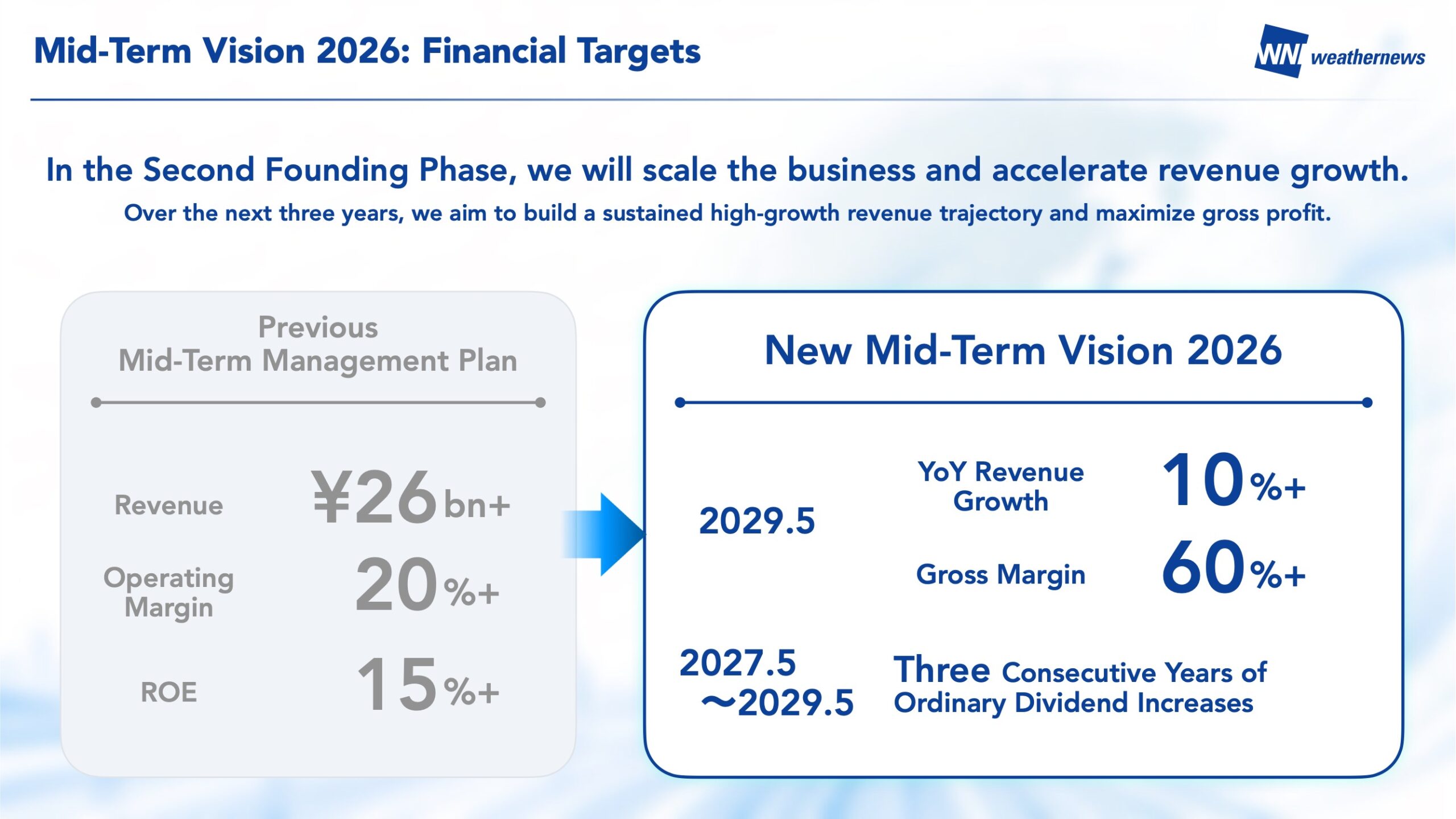 Mid-Term Vision 2026: Financial Targets

WN weathernews

In the Second Founding Phase, we will scale the business and accelerate revenue growth.

Over the next three years, we aim to build a sustained high-growth revenue trajectory and maximize gross profit.

Previous Mid-Term Management Plan

Revenue ¥26bn+

Operating Margin 20%+

ROE 15%+

New Mid-Term Vision 2026

2029.5

YoY Revenue Growth 10%+

Gross Margin 60%+

2027.5 ～2029.5

Three Consecutive Years of Ordinary Dividend Increases